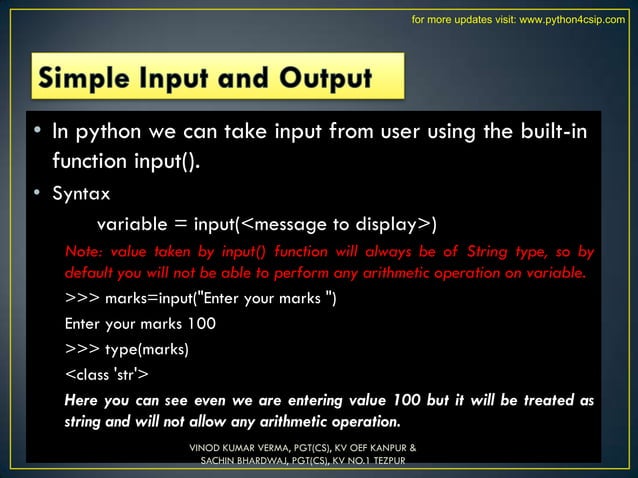 for more updates visit: www.python4csip.com

Simple Input and Output

• In python we can take input from user using the built-in function input().

• Syntax

variable = input(<message to display>)

Note: value taken by input() function will always be of String type, so by default you will not be able to perform any arithmetic operation on variable.

>>> marks=input("Enter your marks ")

Enter your marks 100

>>> type(marks)

<class 'str'>

Here you can see even we are entering value 100 but it will be treated as string and will not allow any arithmetic operation.

VINOD KUMAR VERMA, PGT(CS), KV OEF KANPUR & SACHIN BHARDWAJ, PGT(CS), KV NO.1 TEZPUR